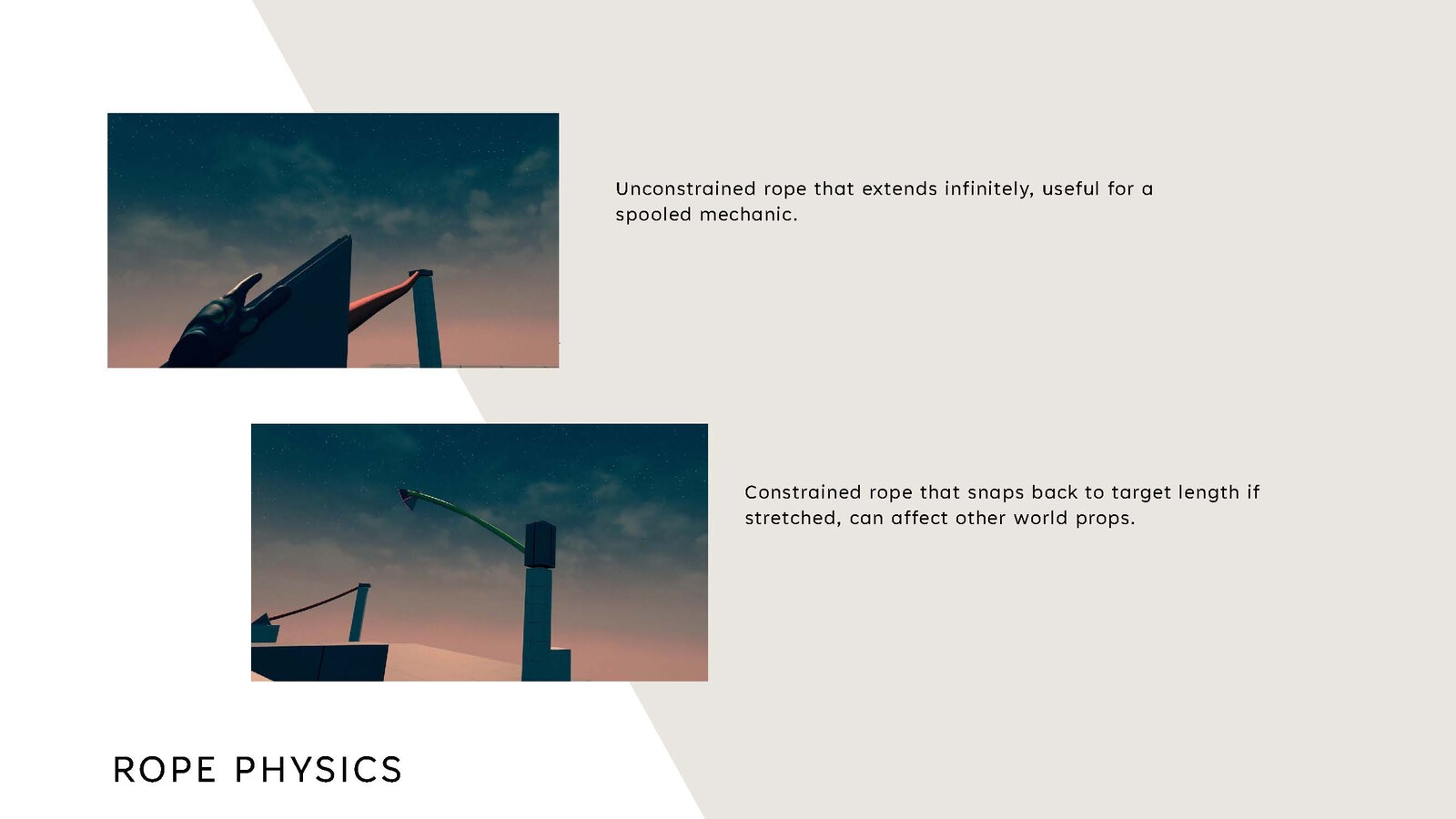 Unconstrained rope that extends infinitely, useful for a spooled mechanic.

Constrained rope that snaps back to target length if stretched, can affect other world props.

ROPE PHYSICS